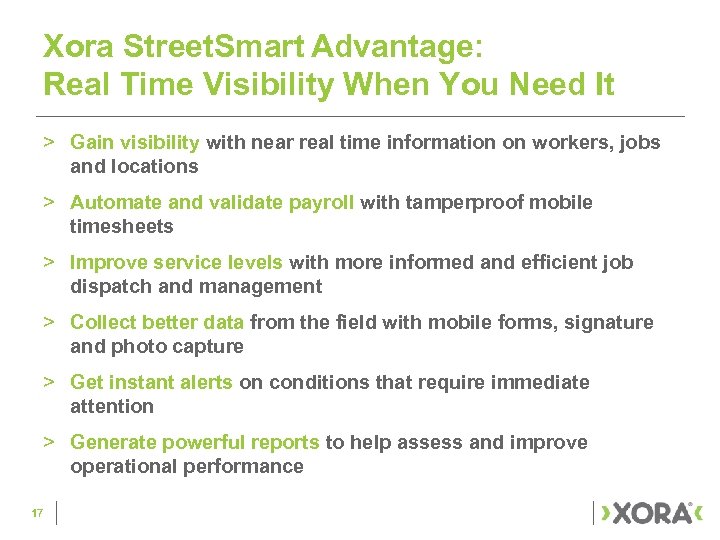 Xora StreetSmart Advantage:
Real Time Visibility When You Need It

> Gain visibility with near real time information on workers, jobs and locations

> Automate and validate payroll with tamperproof mobile timesheets

> Improve service levels with more informed and efficient job dispatch and management

> Collect better data from the field with mobile forms, signature and photo capture

> Get instant alerts on conditions that require immediate attention

> Generate powerful reports to help assess and improve operational performance

17

XORA